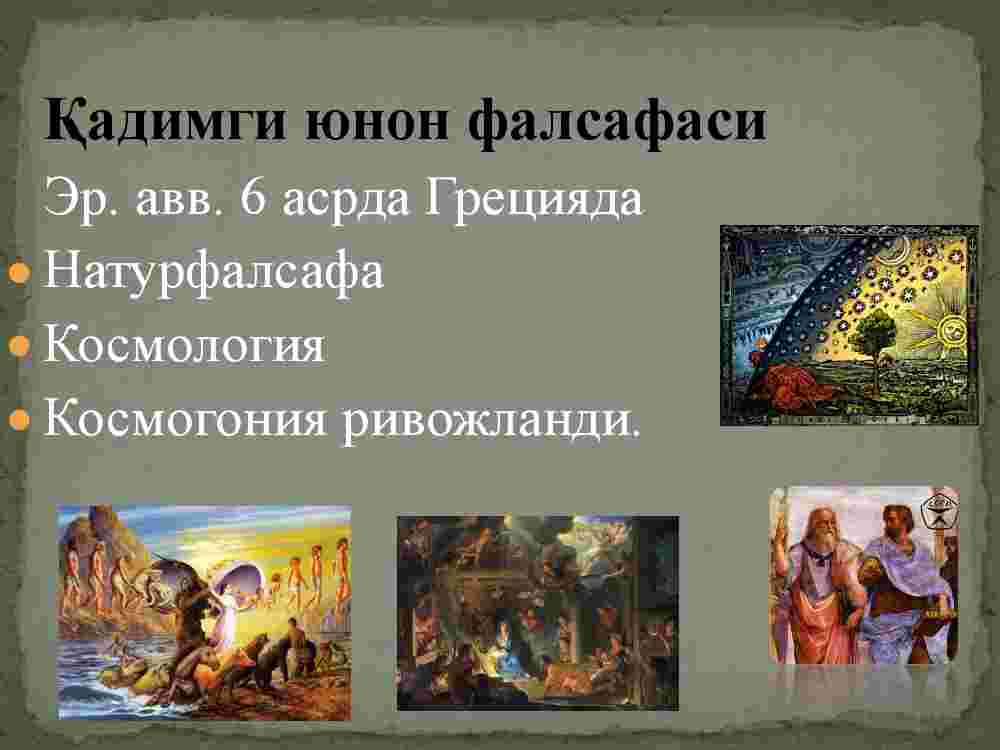 Қадимги юнон фалсафаси

Эр. авв. 6 асрда Грецияда

Натурфалсафа

Космология

Космогония ривожланди.